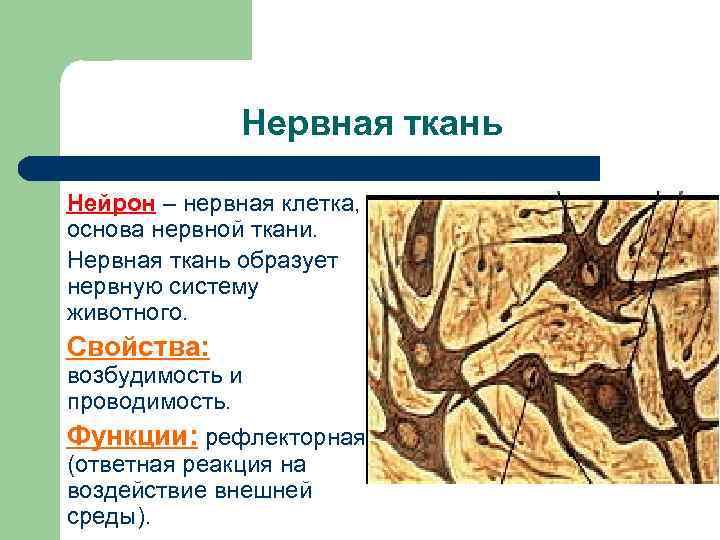 Нервная ткань

Нейрон – нервная клетка, основа нервной ткани.

Нервная ткань образует нервную систему животного.

Свойства: возбудимость и проводимость.

Функции: рефлекторная (ответная реакция на воздействие внешней среды).